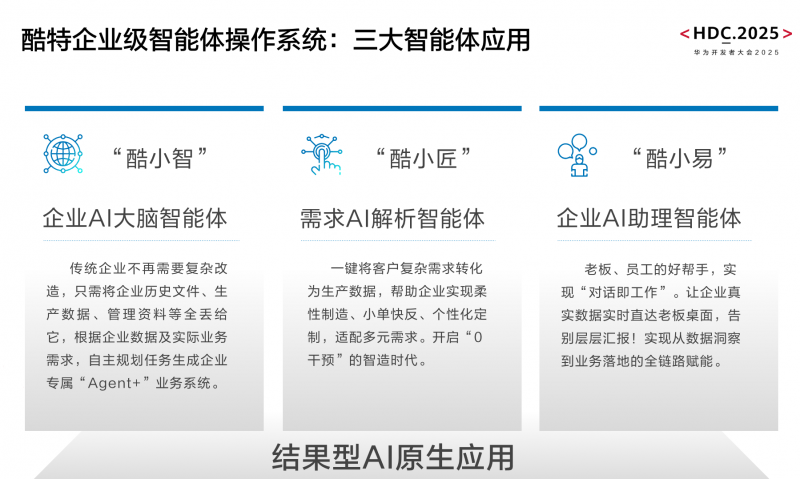 酷特企业级智能体操作系统：三大智能体应用

<HDC.2025>
华为开发者大会2025

“酷小智”

企业AI大脑智能体

传统企业不再需要复杂改造，只需将企业历史文件、生产数据、管理资料等全丢给它，根据企业数据及实际业务需求，自主规划任务生成企业专属“Agent+”业务系统。

“酷小匠”

需求AI解析智能体

一键将客户复杂需求转化为生产数据，帮助企业实现柔性制造、小单快反、个性化定制，适配多元需求。开启“0干预”的智造时代。

“酷小易”

企业AI助理智能体

老板、员工的好帮手，实现“对话即工作”。让企业真实数据实时直达老板桌面，告别层层汇报！实现从数据洞察到业务落地的全链路赋能。

结果型AI原生应用